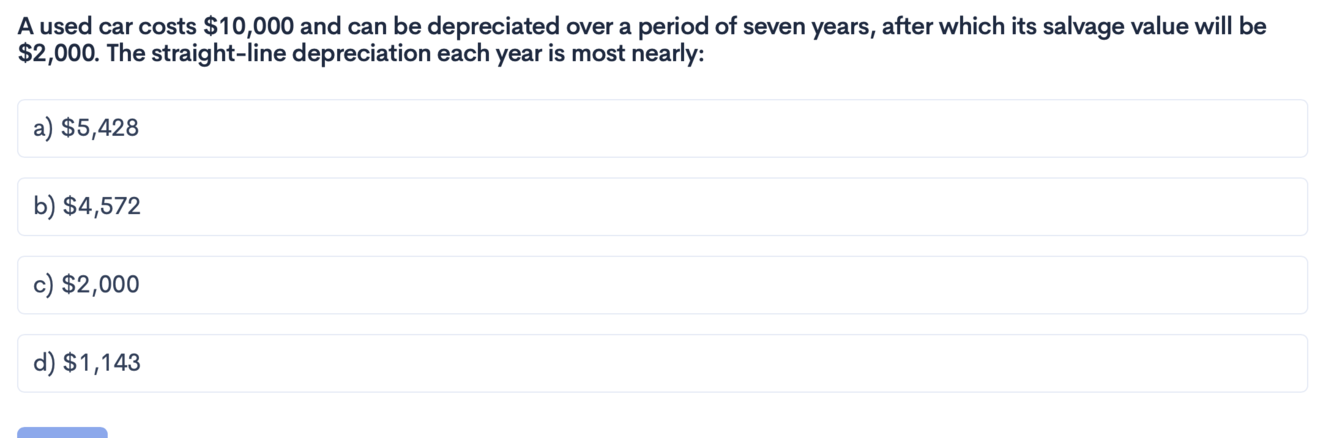 A used car costs \$10,000 and can be depreciated over a period of seven years, after which its salvage value will be \$2,000. The straight-line depreciation each year is most nearly:

a) \$5,428

b) \$4,572

c) \$2,000

d) \$1,143